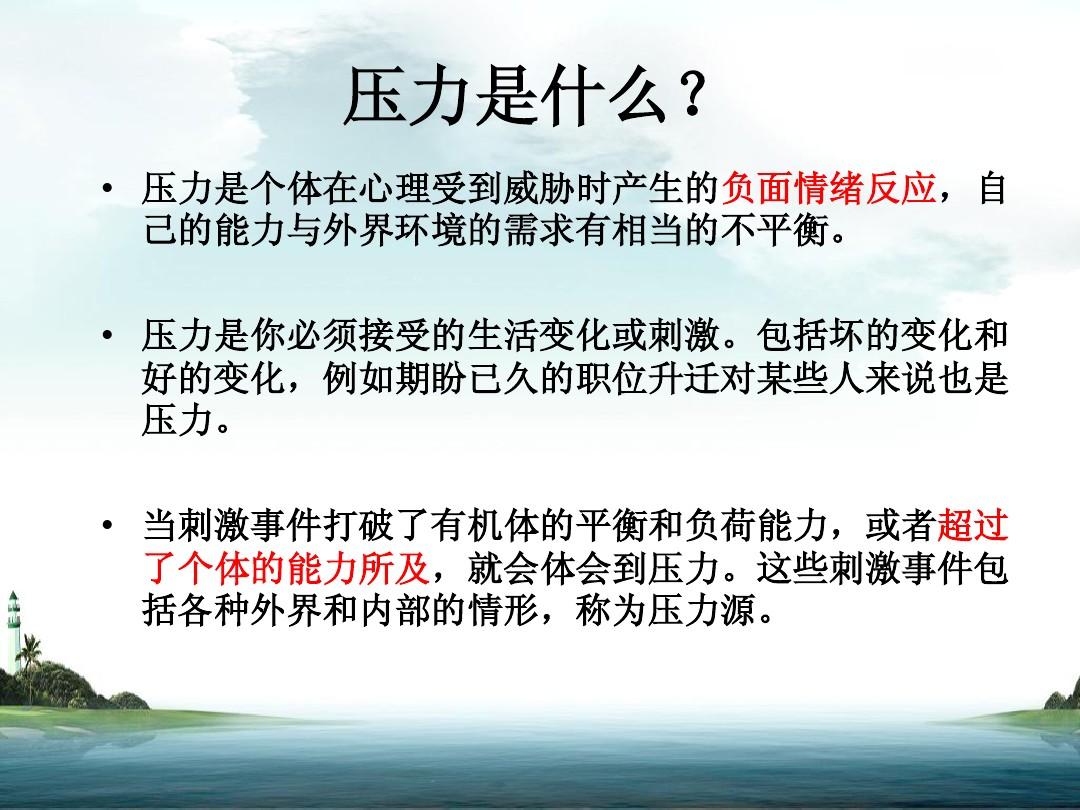 压力是什么？

• 压力是个体在心理受到威胁时产生的负面情绪反应，自己的能力与外界环境的需求有相当的不平衡。

• 压力是你必须接受的生活变化或刺激。包括坏的变化和好的变化，例如期盼已久的职位升迁对某些人来说也是压力。

• 当刺激事件打破了有机体的平衡和负荷能力，或者超过了个体的能力所及，就会体会到压力。这些刺激事件包括各种外界和内部的情形，称为压力源。